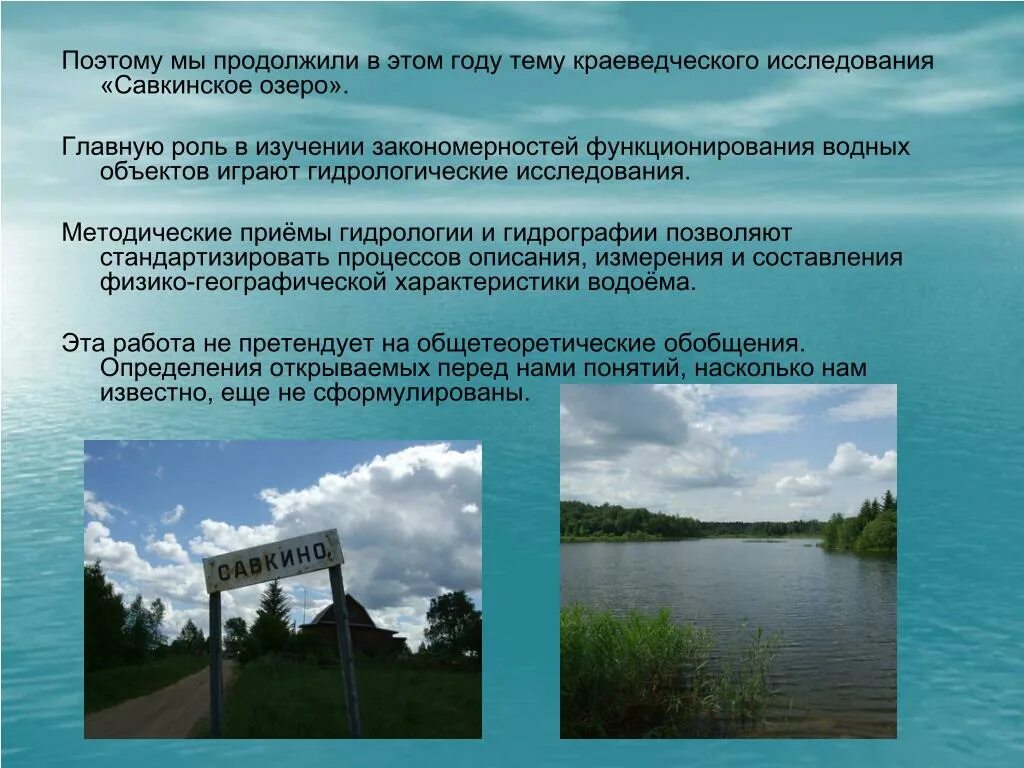 Поэтому мы продолжили в этом году тему краеведческого исследования «Савкинское озеро».

Главную роль в изучении закономерностей функционирования водных объектов играют гидрологические исследования.

Методические приёмы гидрологии и гидрографии позволяют стандартизировать процессов описания, измерения и составления физико-географической характеристики водоёма.

Эта работа не претендует на общетеоретические обобщения. Определения открываемых перед нами понятий, насколько нам известно, еще не сформулированы.

САВКИНО